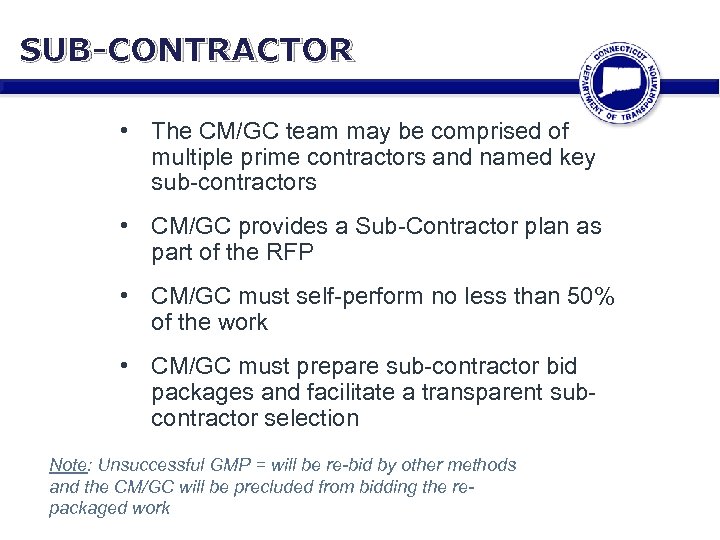 SUB-CONTRACTOR

CONNECTICUT DEPARTMENT OF TRANSPORTATION

• The CM/GC team may be comprised of multiple prime contractors and named key sub-contractors

• CM/GC provides a Sub-Contractor plan as part of the RFP

• CM/GC must self-perform no less than 50% of the work

• CM/GC must prepare sub-contractor bid packages and facilitate a transparent sub-contractor selection

Note: Unsuccessful GMP = will be re-bid by other methods and the CM/GC will be precluded from bidding the re-packaged work